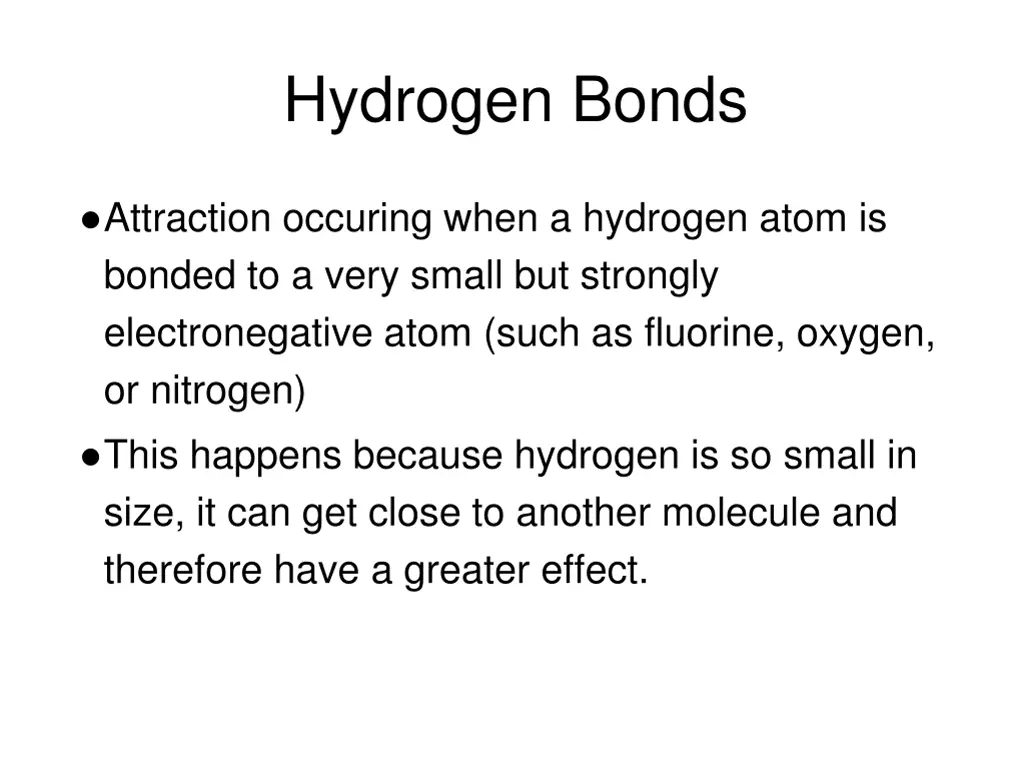 Hydrogen Bonds

●Attraction occuring when a hydrogen atom is bonded to a very small but strongly electronegative atom (such as fluorine, oxygen, or nitrogen)

●This happens because hydrogen is so small in size, it can get close to another molecule and therefore have a greater effect.